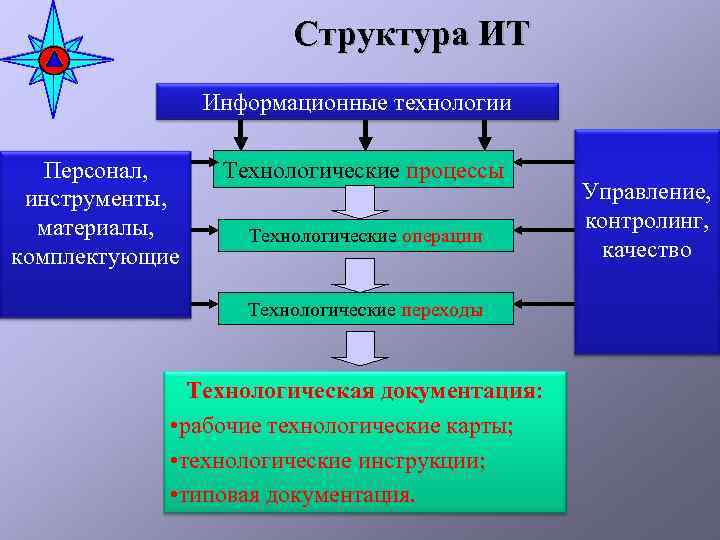 Структура ИТ

Информационные технологии

Персонал, инструменты, материалы, комплектующие

Технологические процессы

Технологические операции

Технологические переходы

Управление, контролинг, качество

Технологическая документация:
•рабочие технологические карты;
•технологические инструкции;
•типовая документация.